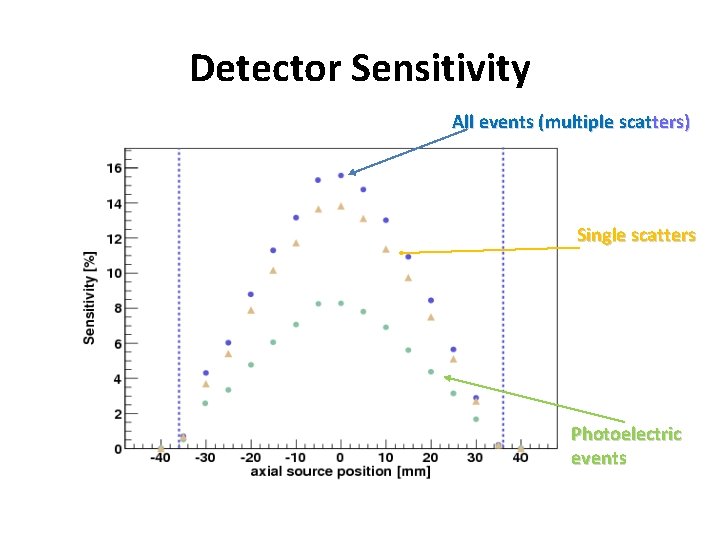 Detector Sensitivity

All events (multiple scatters)

Single scatters

Photoelectric events

Sensitivity [%]

16
14
12
10
8
6
4
2
0

-40 -30 -20 -10 0 10 20 30 40

axial source position [mm]